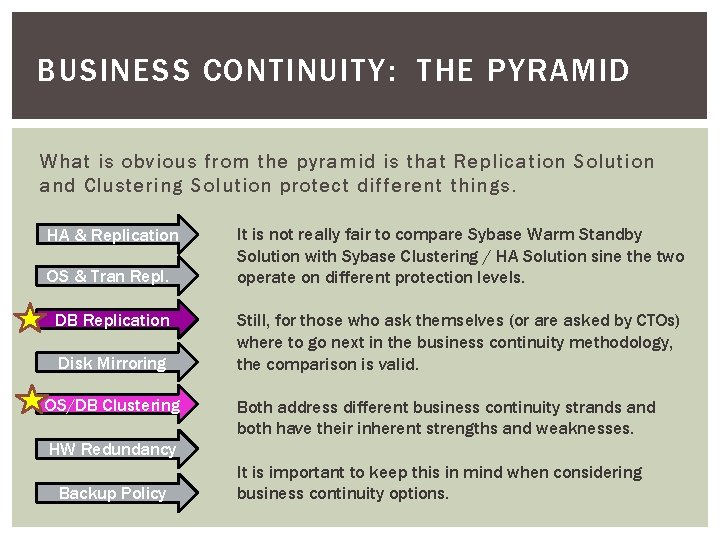 BUSINESS CONTINUITY: THE PYRAMID

What is obvious from the pyramid is that Replication Solution and Clustering Solution protect different things.

HA & Replication

OS & Tran Repl.

DB Replication

Disk Mirroring

OS/DB Clustering

HW Redundancy

Backup Policy

It is not really fair to compare Sybase Warm Standby Solution with Sybase Clustering / HA Solution sine the two operate on different protection levels.

Still, for those who ask themselves (or are asked by CTOs) where to go next in the business continuity methodology, the comparison is valid.

Both address different business continuity strands and both have their inherent strengths and weaknesses.

It is important to keep this in mind when considering business continuity options.